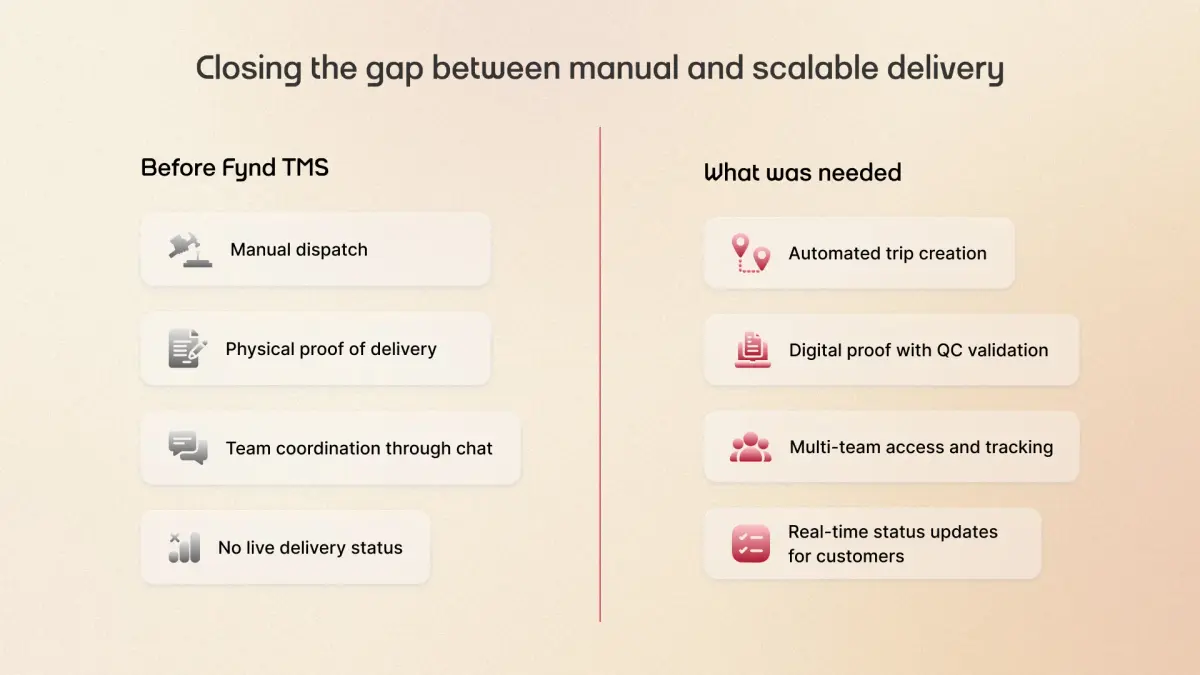 Closing the gap between manual and scalable delivery

Before Fynd TMS

Manual dispatch

Physical proof of delivery

Team coordination through chat

No live delivery status

What was needed

Automated trip creation

Digital proof with QC validation

Multi-team access and tracking

Real-time status updates for customers